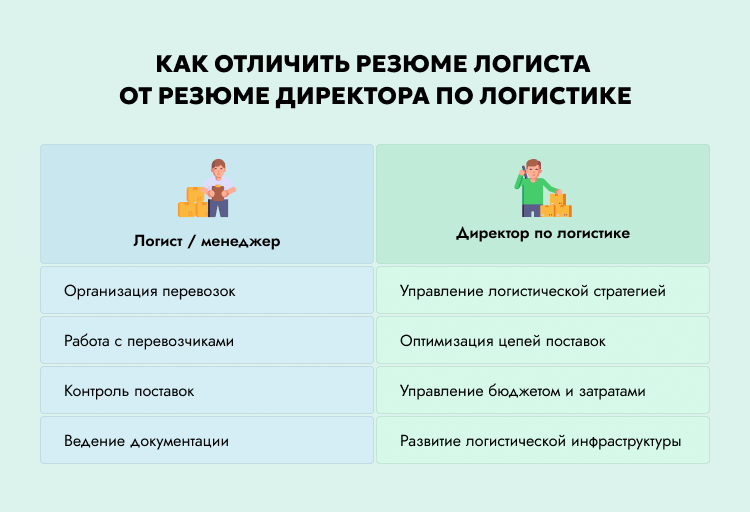 КАК ОТЛИЧИТЬ РЕЗЮМЕ ЛОГИСТА ОТ РЕЗЮМЕ ДИРЕКТОРА ПО ЛОГИСТИКЕ

| Логист / менеджер | Директор по логистике |
|---|---|
| Организация перевозок | Управление логистической стратегией |
| Работа с перевозчиками | Оптимизация цепей поставок |
| Контроль поставок | Управление бюджетом и затратами |
| Ведение документации | Развитие логистической инфраструктуры |